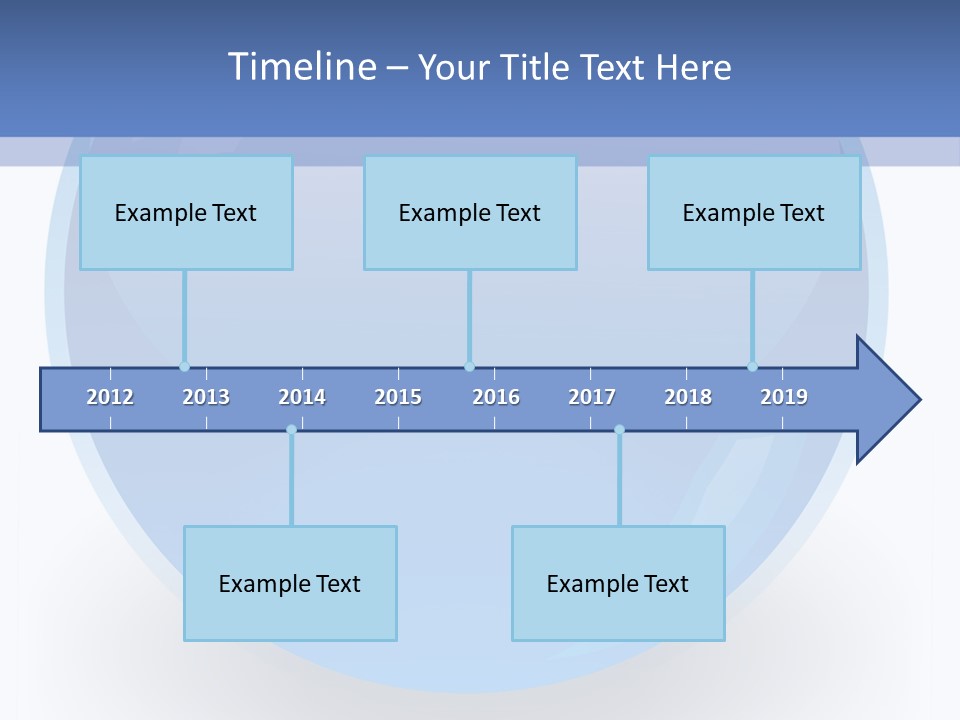 Timeline – Your Title Text Here

Example Text

Example Text

Example Text

2012 2013 2014 2015 2016 2017 2018 2019

Example Text

Example Text